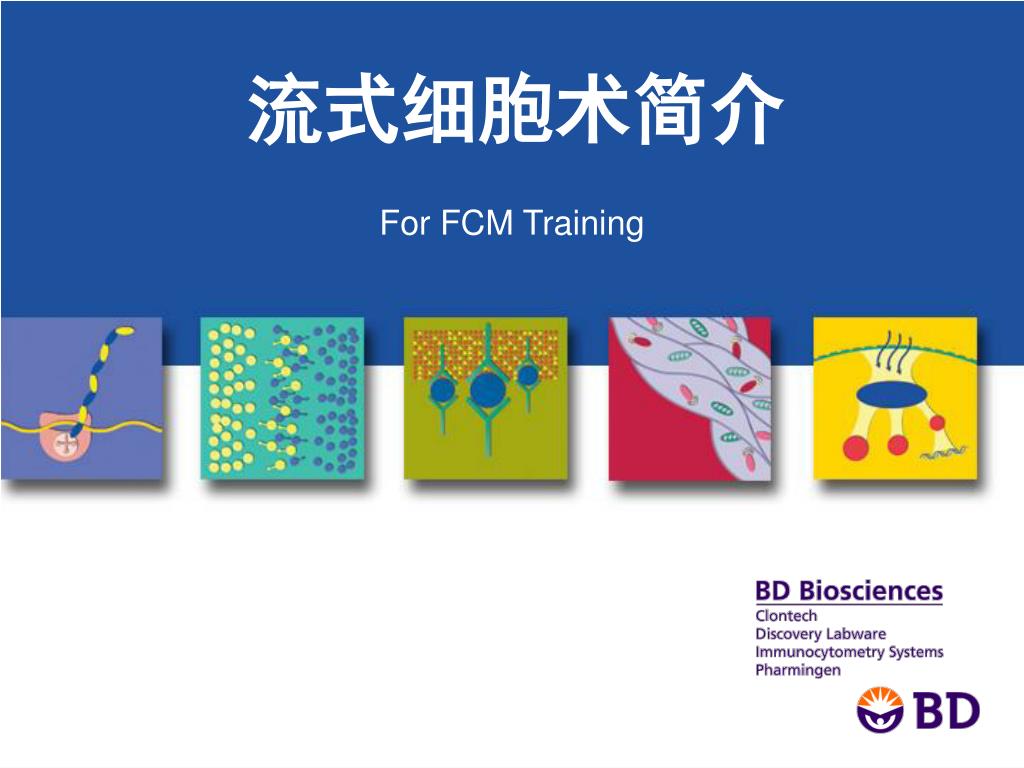 流式细胞术简介

For FCM Training

BD Biosciences
Clontech
Discovery Labware
Immunocytometry Systems
Pharmingen

BD